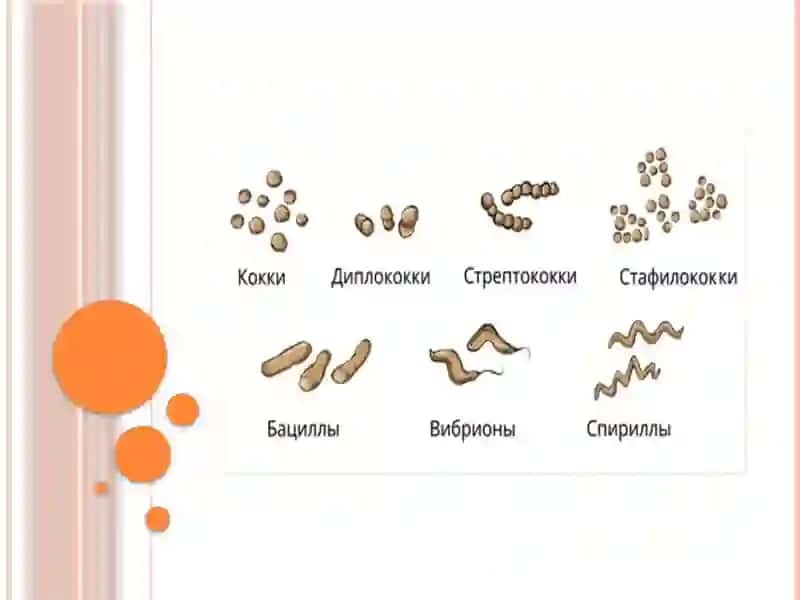 Кокки Диплококки Стрептококки Стафилококки

Бациллы Вибрионы Спириллы